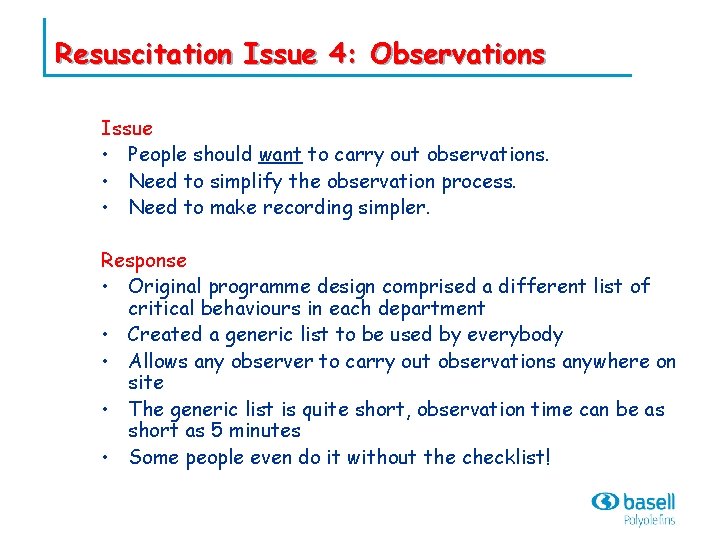 Resuscitation Issue 4: Observations

Issue
• People should want to carry out observations.
• Need to simplify the observation process.
• Need to make recording simpler.

Response
• Original programme design comprised a different list of critical behaviours in each department
• Created a generic list to be used by everybody
• Allows any observer to carry out observations anywhere on site
• The generic list is quite short, observation time can be as short as 5 minutes
• Some people even do it without the checklist!

basell
Polyolefins